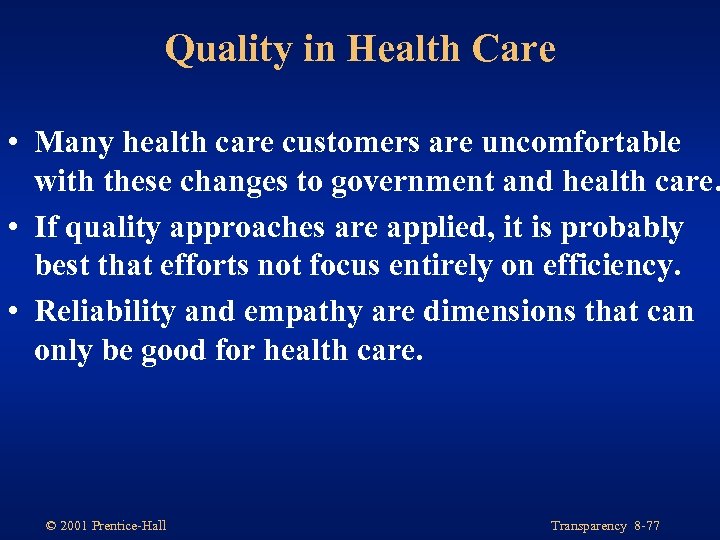 Quality in Health Care

• Many health care customers are uncomfortable with these changes to government and health care.

• If quality approaches are applied, it is probably best that efforts not focus entirely on efficiency.

• Reliability and empathy are dimensions that can only be good for health care.

© 2001 Prentice-Hall

Transparency 8-77